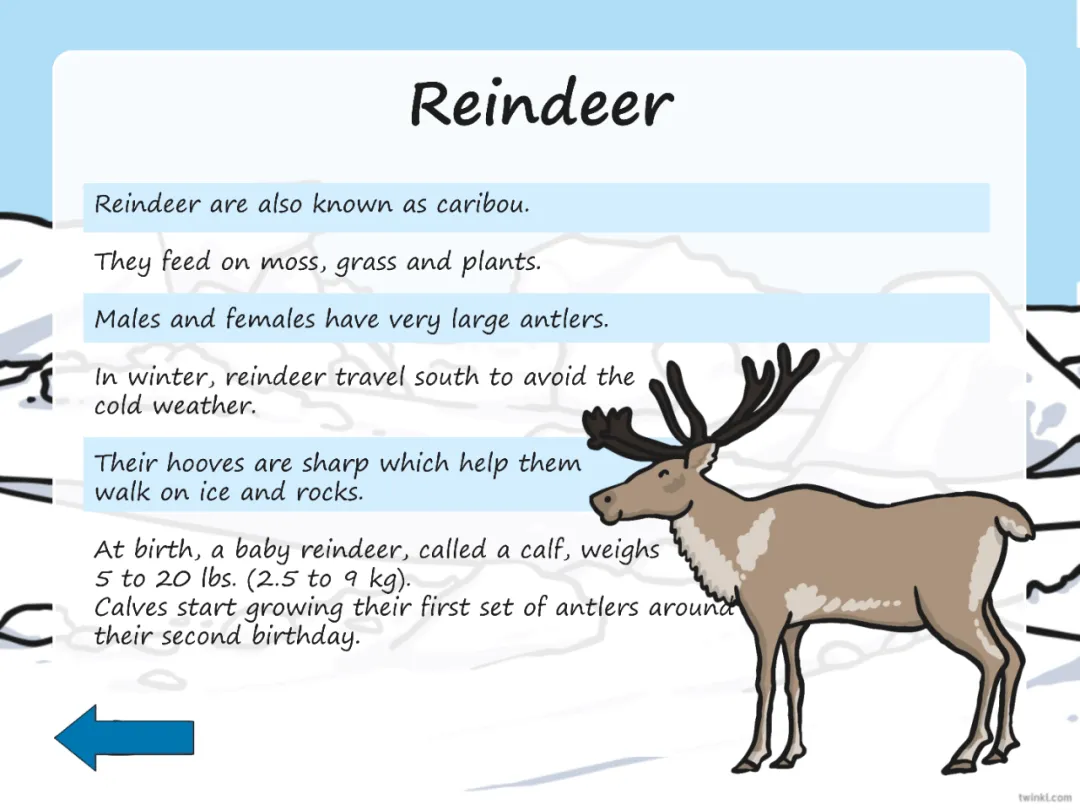 Reindeer

Reindeer are also known as caribou.

They feed on moss, grass and plants.

Males and females have very large antlers.

In winter, reindeer travel south to avoid the cold weather.

Their hooves are sharp which help them walk on ice and rocks.

At birth, a baby reindeer, called a calf, weighs 5 to 20 lbs. (2.5 to 9 kg).
Calves start growing their first set of antlers around their second birthday.

twinkl.com